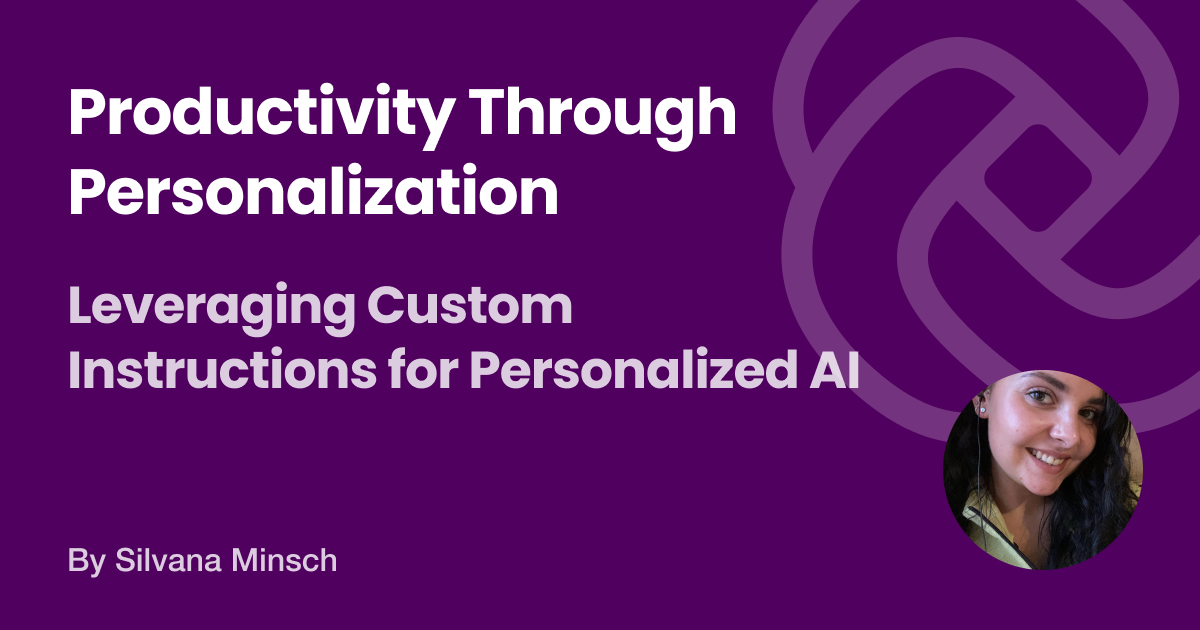 Productivity Through Personalization

Leveraging Custom Instructions for Personalized AI

By Silvana Minsch